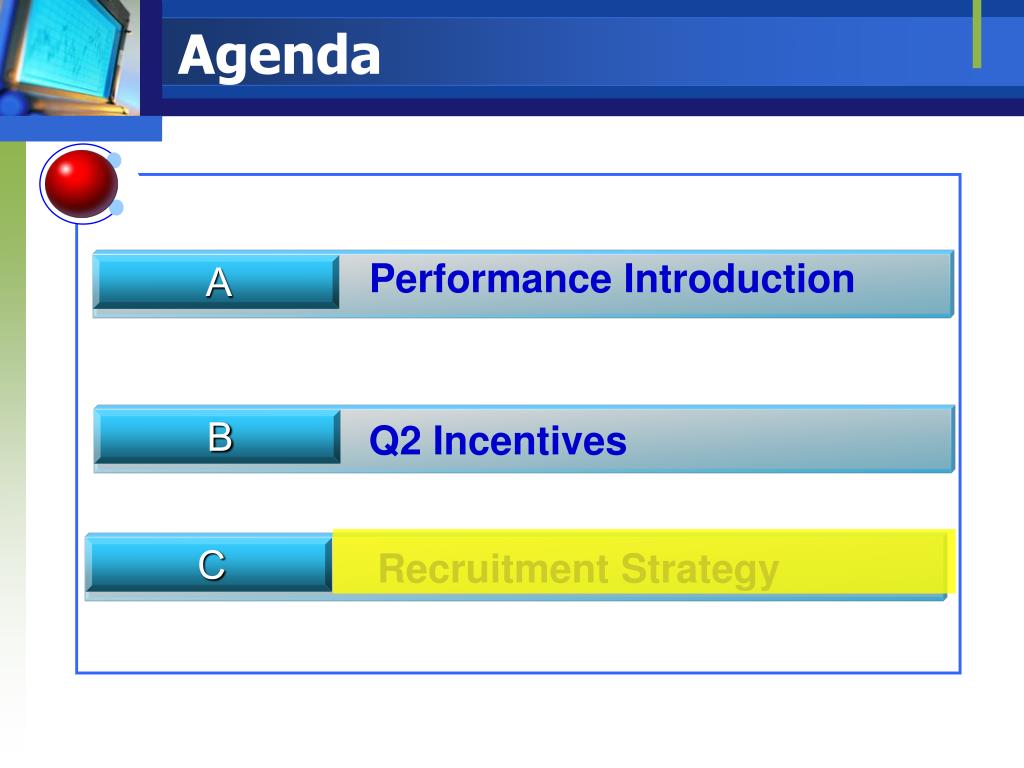 Agenda

A Performance Introduction

B Q2 Incentives

C Recruitment Strategy